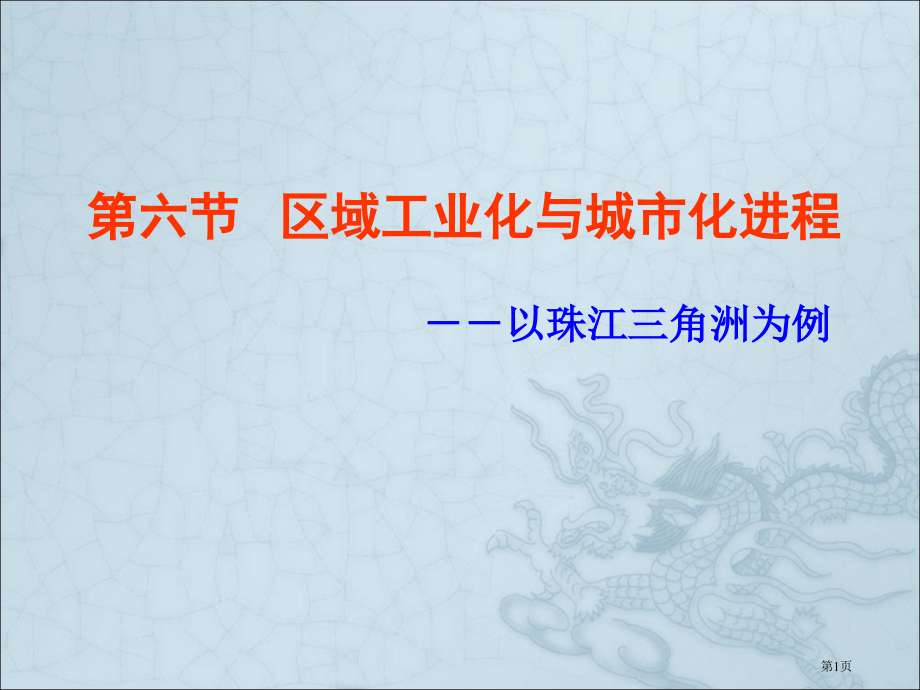 第六节　区域工业化与城市化进程

——以珠江三角洲为例

第1页